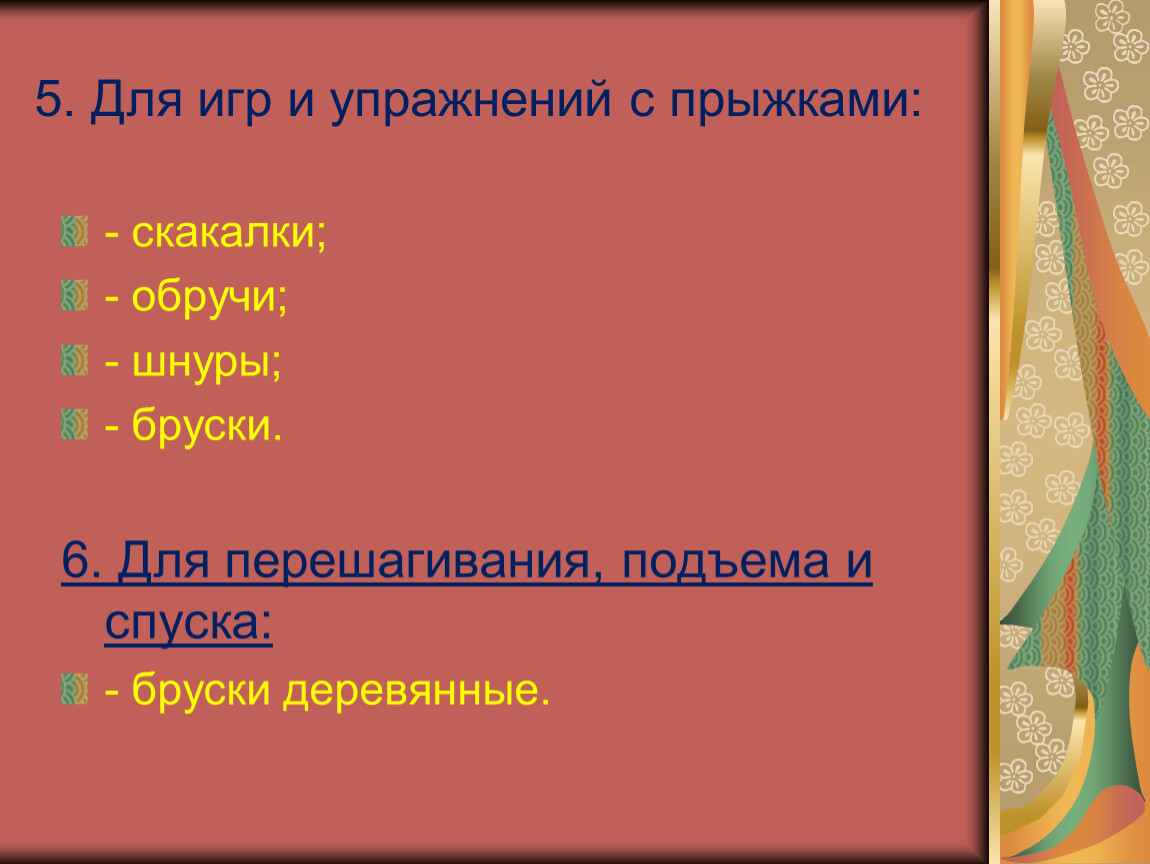 5. Для игр и упражнений с прыжками:

- скакалки;
- обручи;
- шнуры;
- бруски.

6. Для перешагивания, подъема и спуска:

- бруски деревянные.